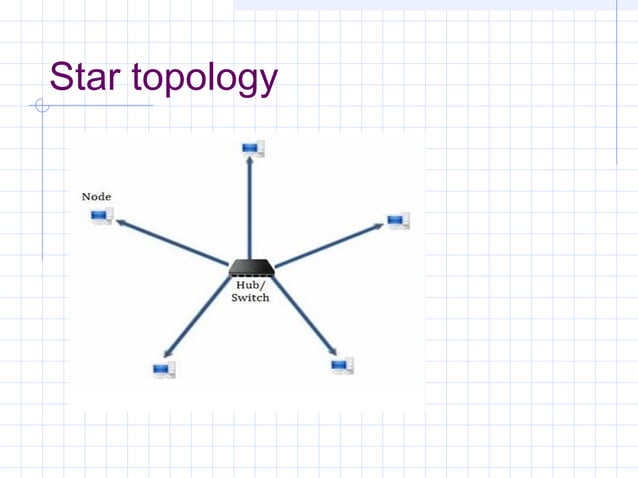 Star topology

Node

Hub/
Switch